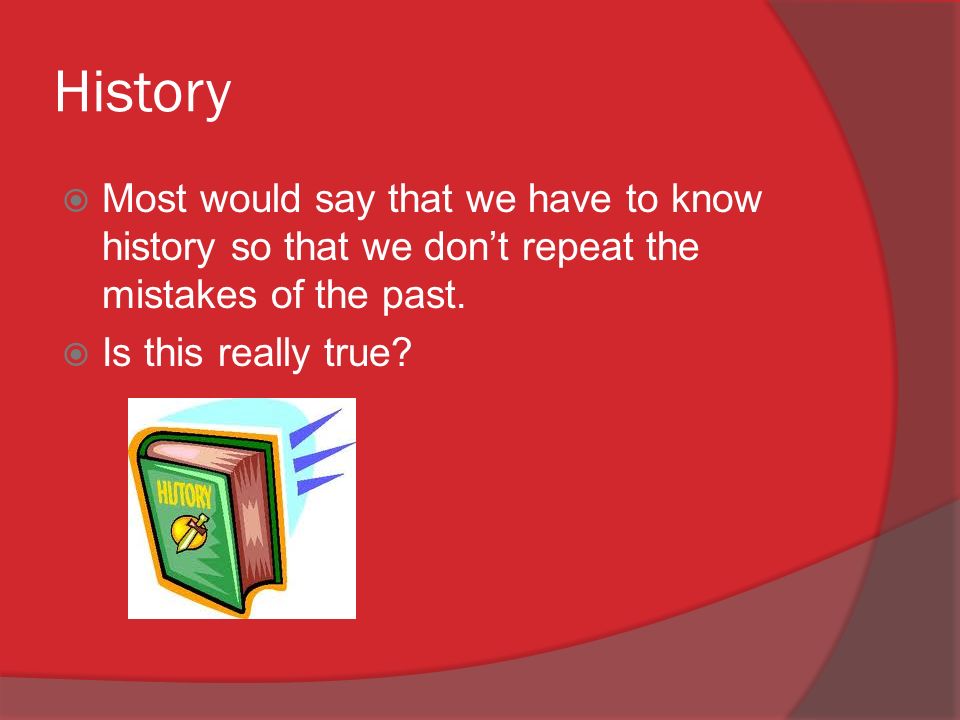 History

Most would say that we have to know history so that we don’t repeat the mistakes of the past.

Is this really true?

HISTORY